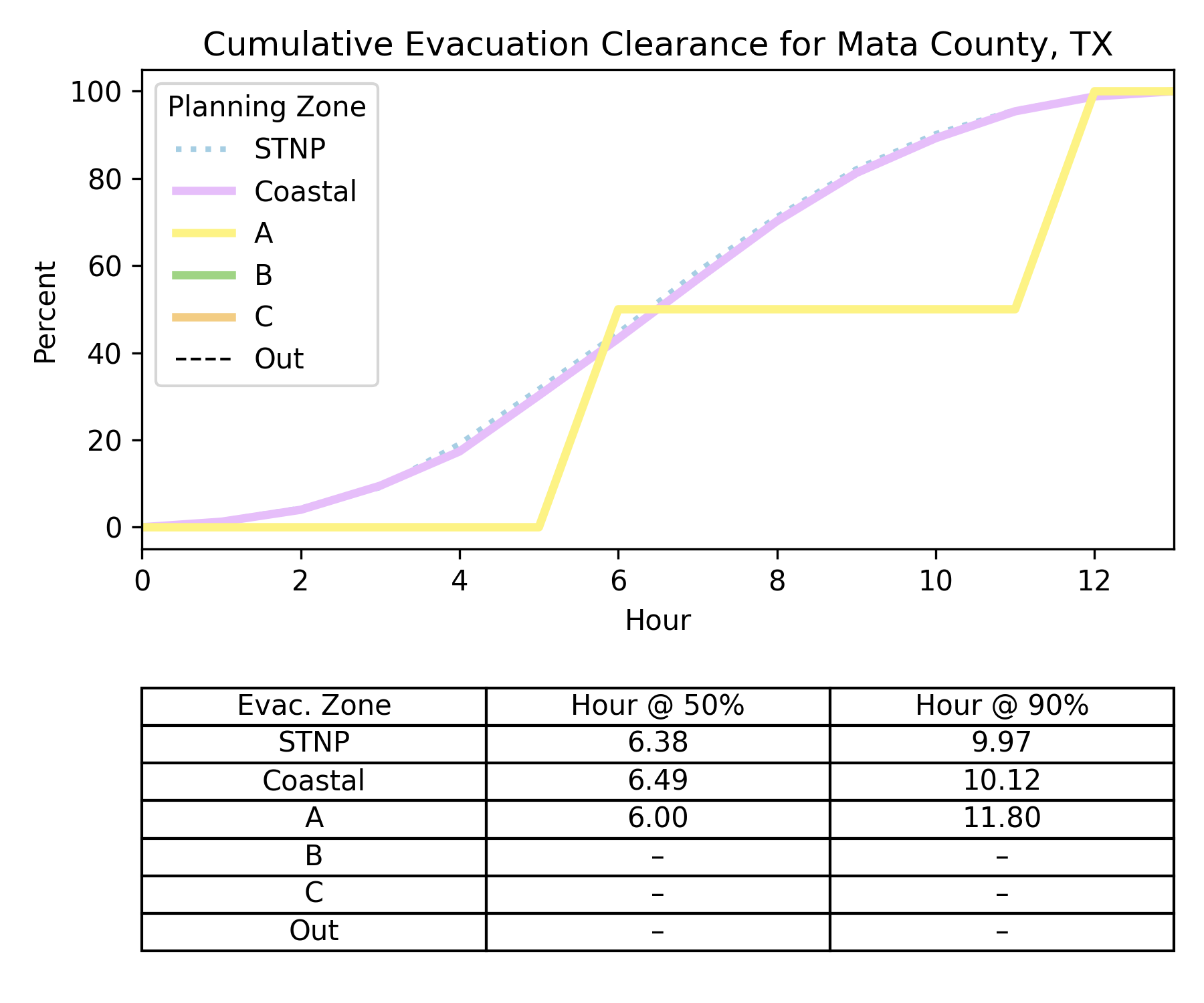 Cumulative Evacuation Clearance for Mata County, TX

Planning Zone
STNP
Coastal
A
B
C
Out

Percent
100
80
60
40
20
0

0 2 4 6 8 10 12
Hour

| Evac. Zone | Hour @ 50% | Hour @ 90% |
|---|---|---|
| STNP | 6.38 | 9.97 |
| Coastal | 6.49 | 10.12 |
| A | 6.00 | 11.80 |
| B | – | – |
| C | – | – |
| Out | – | – |